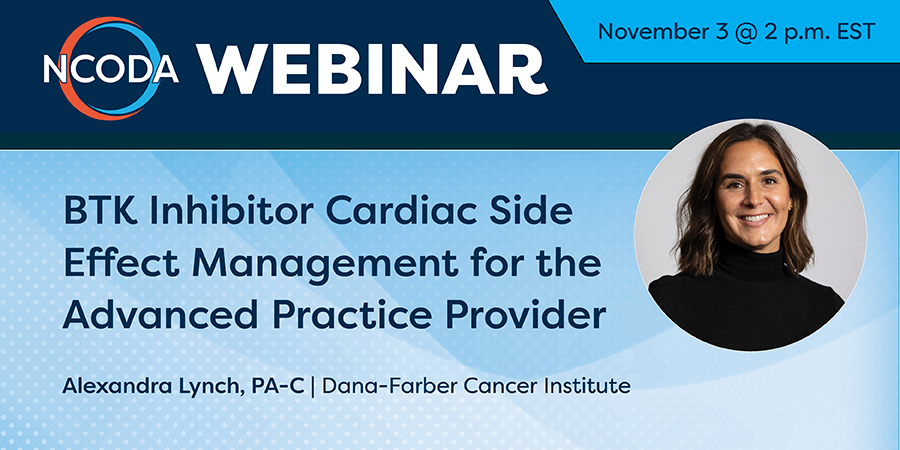 NCODA WEBINAR

November 3 @ 2 p.m. EST

BTK Inhibitor Cardiac Side Effect Management for the Advanced Practice Provider

Alexandra Lynch, PA-C | Dana-Farber Cancer Institute